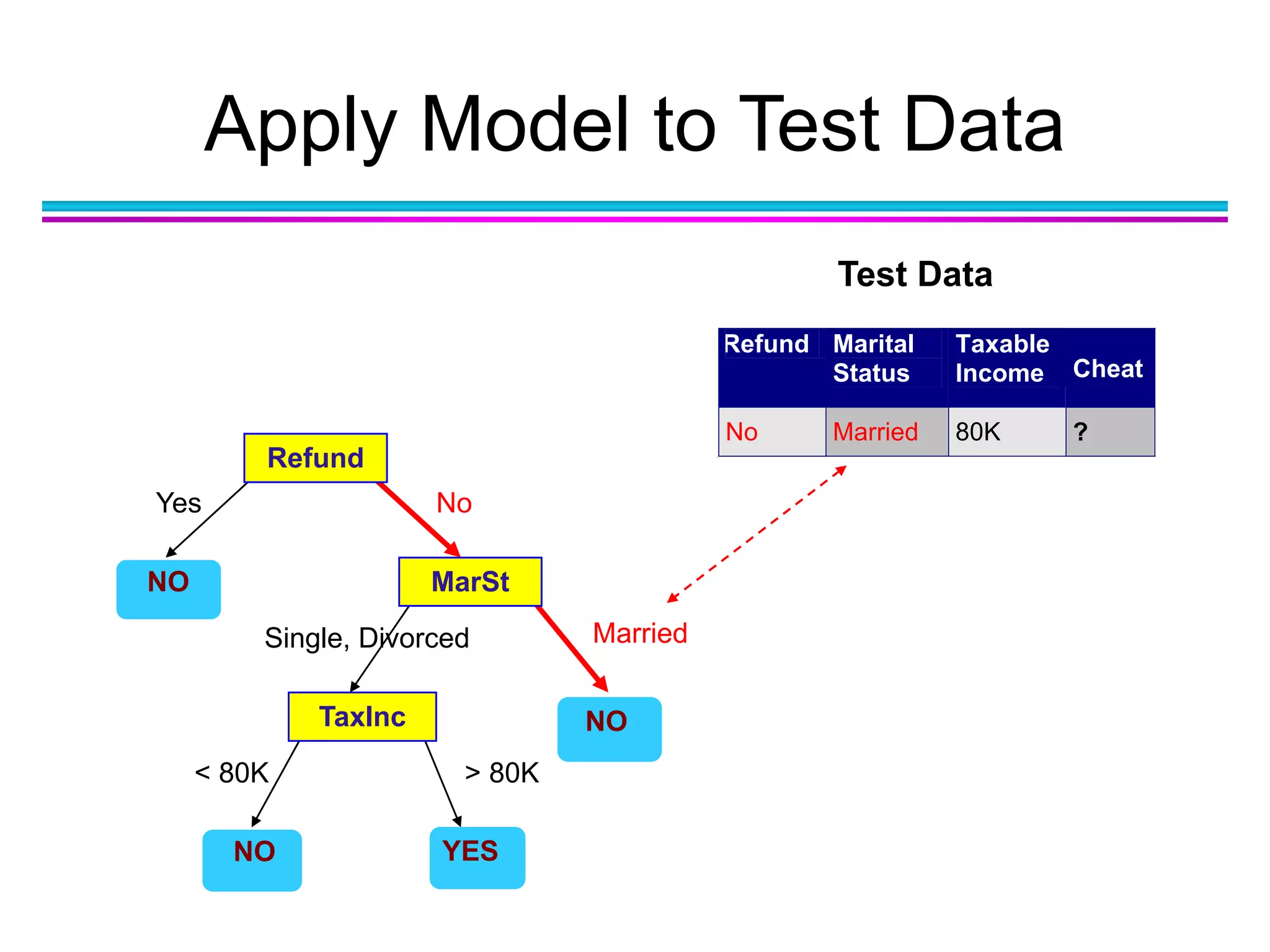 Apply Model to Test Data

Test Data

| Refund | Marital Status | Taxable Income | Cheat |
|---|---|---|---|
| No | Married | 80K | ? |

Refund

Yes

No

NO

MarSt

Single, Divorced

Married

TaxInc

NO

< 80K

> 80K

NO

YES